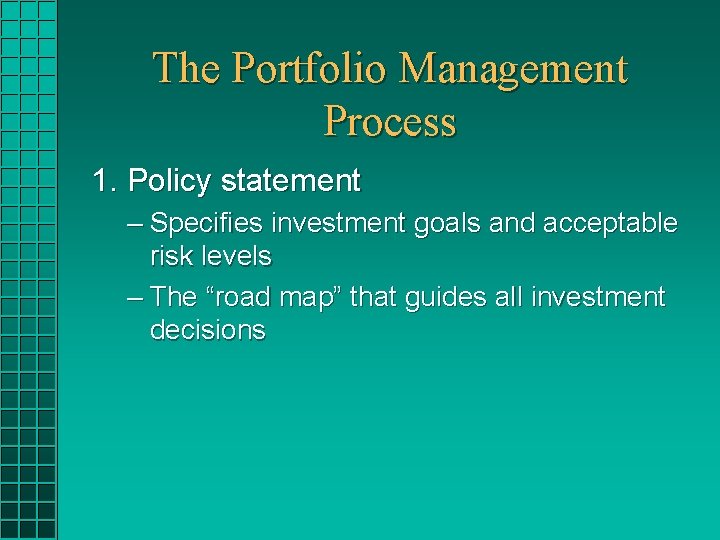 The Portfolio Management Process

1. Policy statement

– Specifies investment goals and acceptable risk levels

– The “road map” that guides all investment decisions